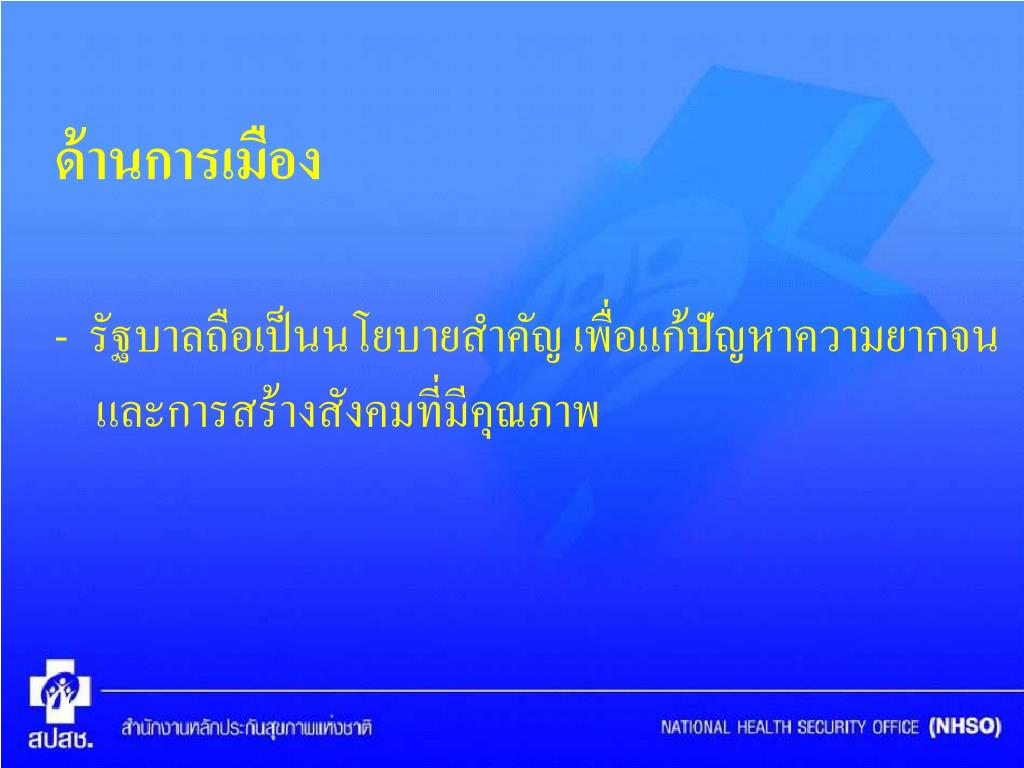 ด้านการเมือง

- รัฐบาลถือเป็นนโยบายสำคัญ เพื่อแก้ปัญหาความยากจน และการสร้างสังคมที่มีคุณภาพ

สปสช.

สำนักงานหลักประกันสุขภาพแห่งชาติ

NATIONAL HEALTH SECURITY OFFICE (NHSO)